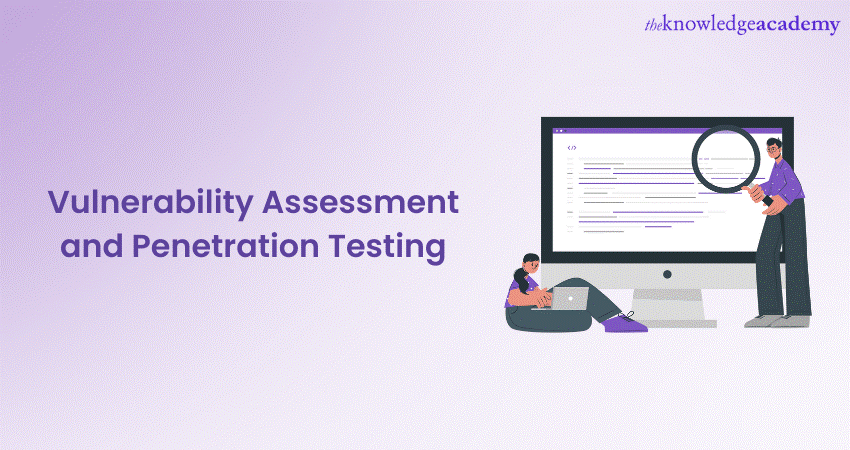 theknowledgeacademy

Vulnerability Assessment and Penetration Testing

</>